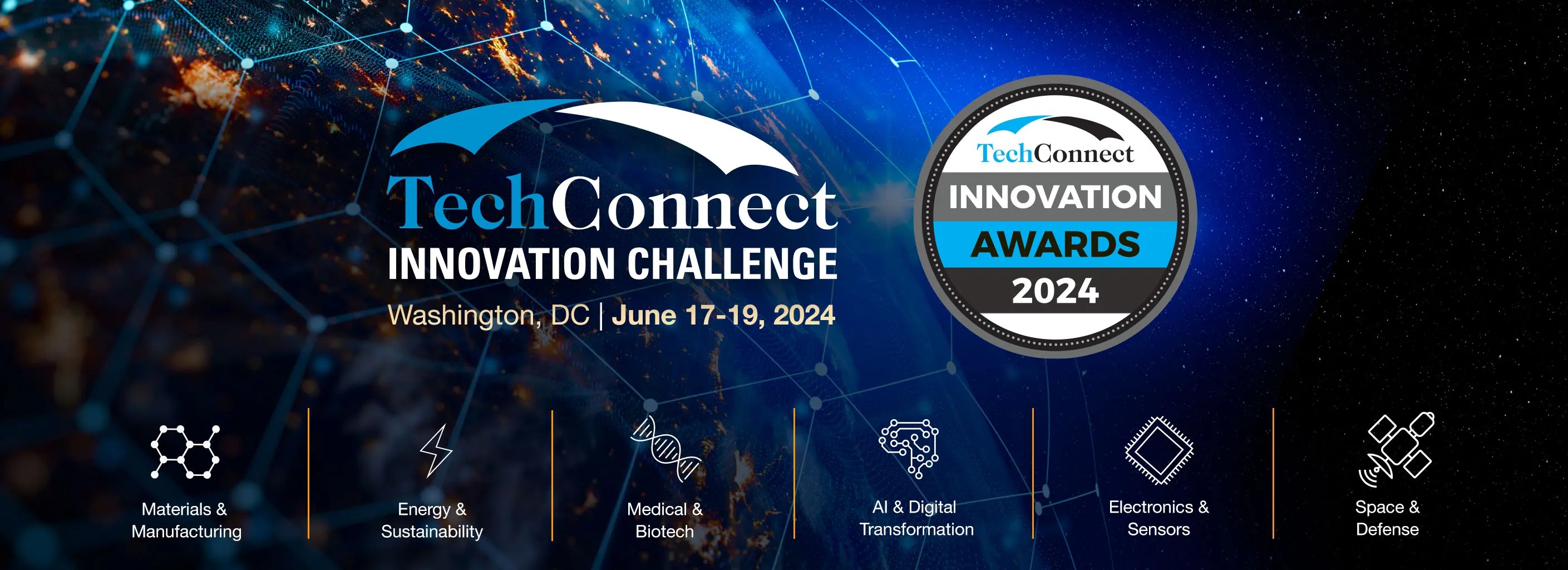 TechConnect
INNOVATION CHALLENGE
Washington, DC | June 17-19, 2024

TechConnect
INNOVATION
AWARDS
2024

Materials & Manufacturing

Energy & Sustainability

Medical & Biotech

AI & Digital Transformation

Electronics & Sensors

Space & Defense